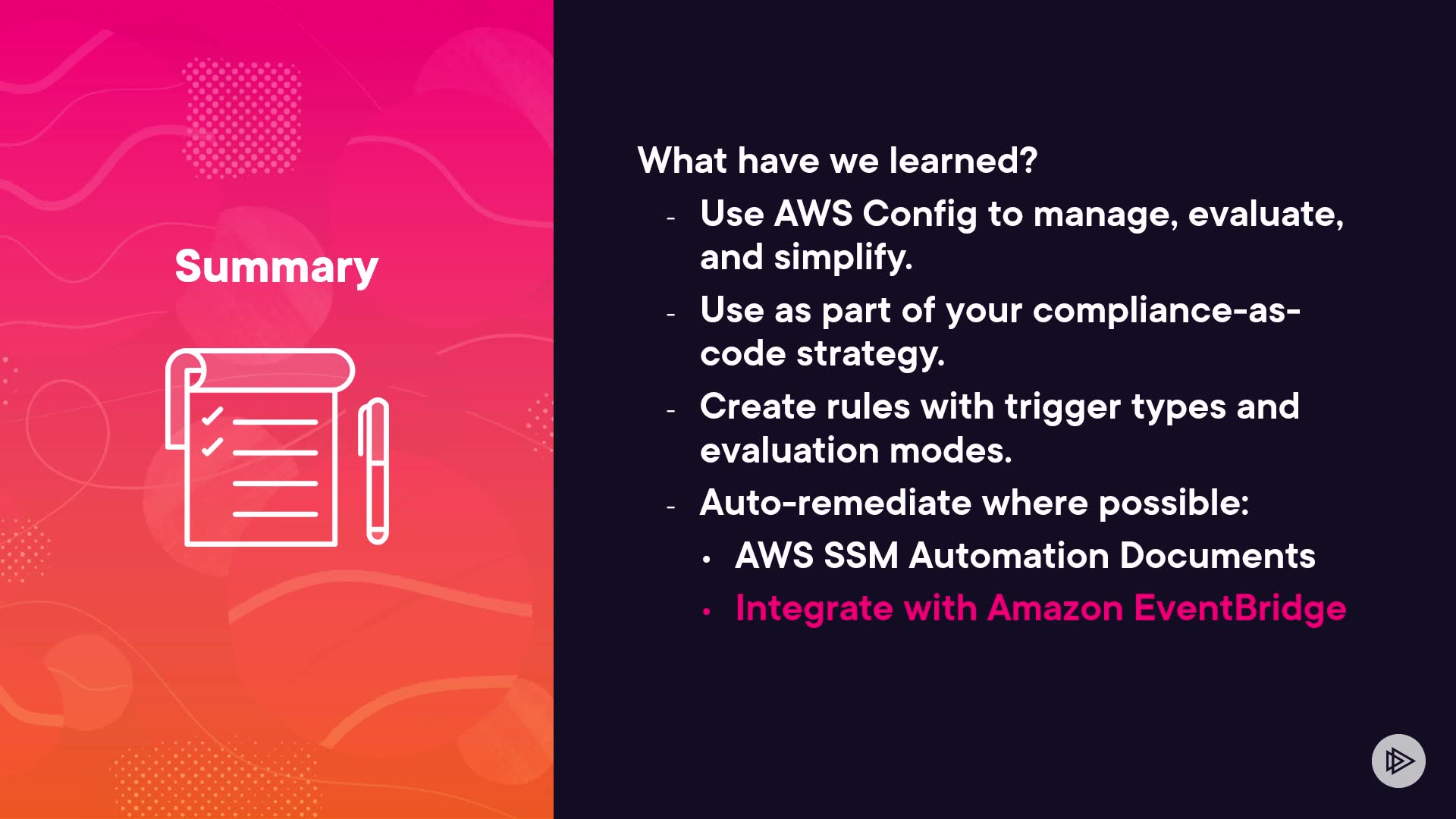 Summary

What have we learned?

- Use AWS Config to manage, evaluate, and simplify.
- Use as part of your compliance-as-code strategy.
- Create rules with trigger types and evaluation modes.
- Auto-remediate where possible:
  • AWS SSM Automation Documents
  • Integrate with Amazon EventBridge